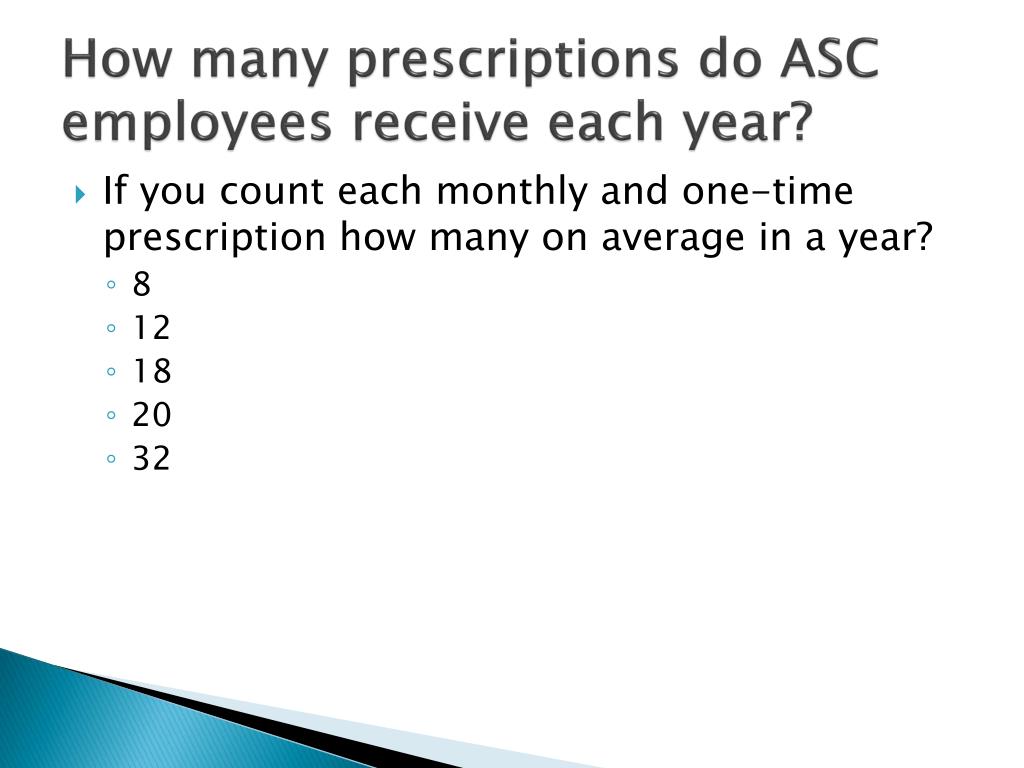 How many prescriptions do ASC employees receive each year?

If you count each monthly and one-time prescription how many on average in a year?

8
12
18
20
32